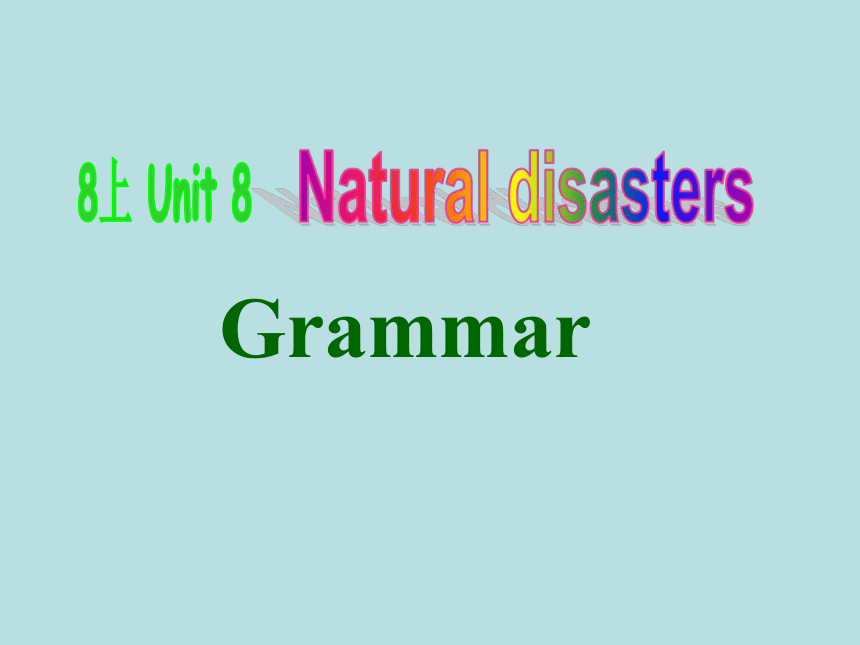 8上 Unit 8 Natural disasters

Grammar